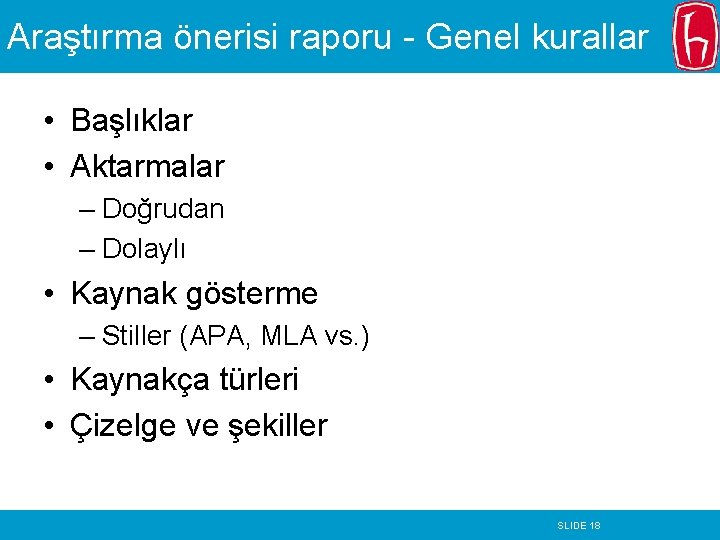 Araştırma önerisi raporu - Genel kurallar

• Başlıklar
• Aktarmalar
– Doğrudan
– Dolaylı
• Kaynak gösterme
– Stiller (APA, MLA vs.)
• Kaynakça türleri
• Çizelge ve şekiller

SLIDE 18